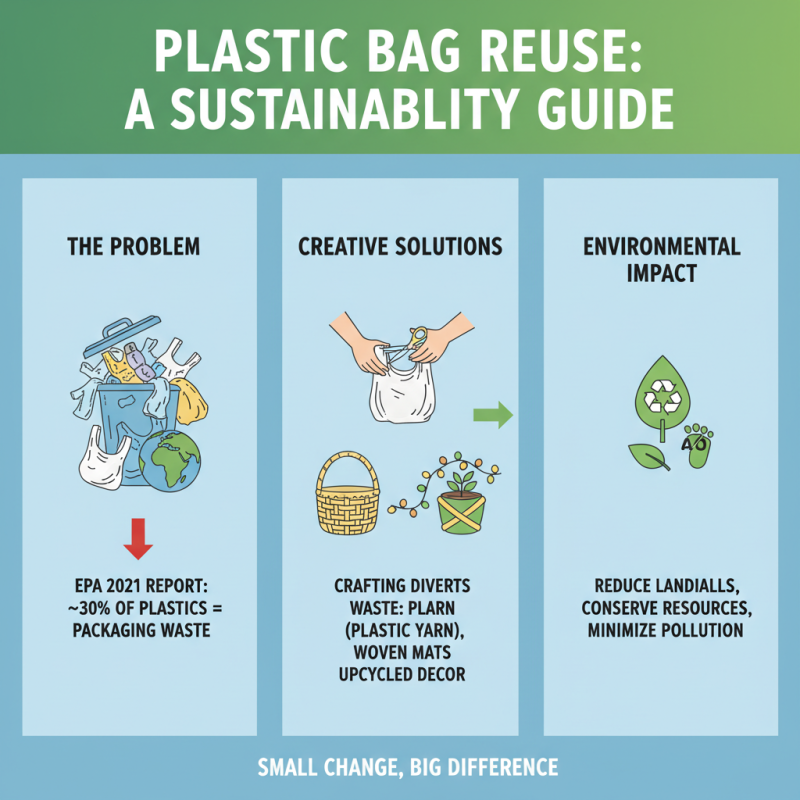 PLASTIC BAG REUSE: A SUSTAINABLITY GUIDE

THE PROBLEM

EPA 2021 REPORT: ~30% OF PLASTICS = PACKAGING WASTE

CREATIVE SOLUTIONS

CRAFTING DIVERTS WASTE: PLARN (PLASTIC YARN), WOVEN MATS UPCYCLED DECOR

ENVIRONMENTAL IMPACT

AO

REDUCE LANDIALLS, CONSERVE RESOURCES, MINIMIZE POLLUTION

SMALL CHANGE, BIG DIFFERENCE